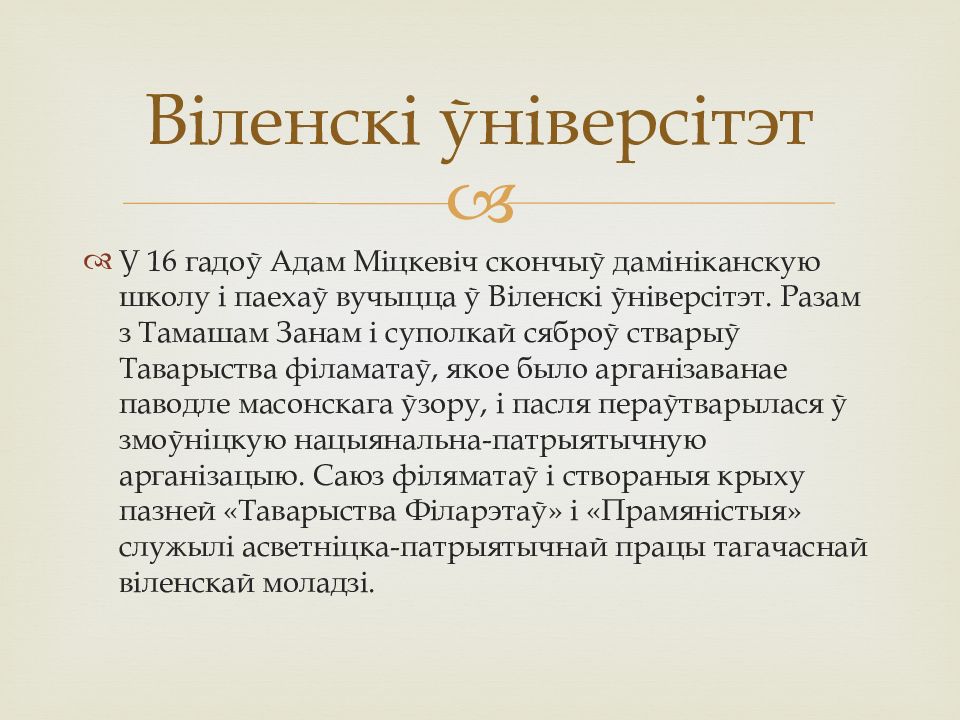 Віленскі ўніверсітэт

У 16 гадоў Адам Міцкевіч скончыў дамініканскую школу і паехаў вучыцца ў Віленскі ўніверсітэт. Разам з Тамашам Занам і суполкай сяброў стварыў Таварыства філаматаў, якое было арганізаванае паводле масонскага ўзору, і пасля ператварылася ў змоўніцкую нацыянальна-патрыятычную арганізацыю. Саюз філяматаў і створаныя крыху пазней «Таварыства Філарэтаў» і «Прамяністыя» служылі асветніцка-патрыятычнай працы тагачаснай віленскай моладзі.